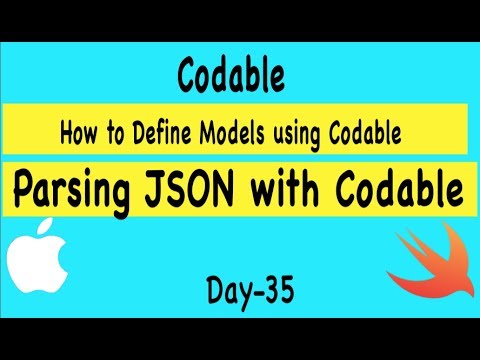 Codable

How to Define Models using Codable

Parsing JSON with Codable

Day-35